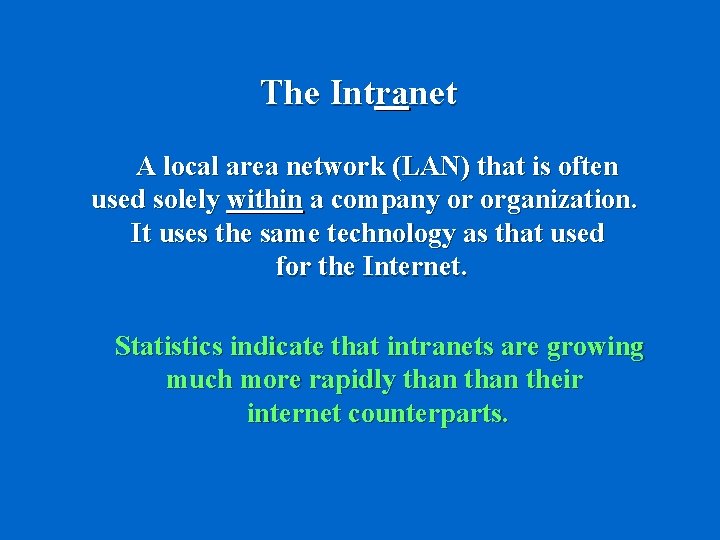 The Intranet

A local area network (LAN) that is often used solely within a company or organization. It uses the same technology as that used for the Internet.

Statistics indicate that intranets are growing much more rapidly than than their internet counterparts.